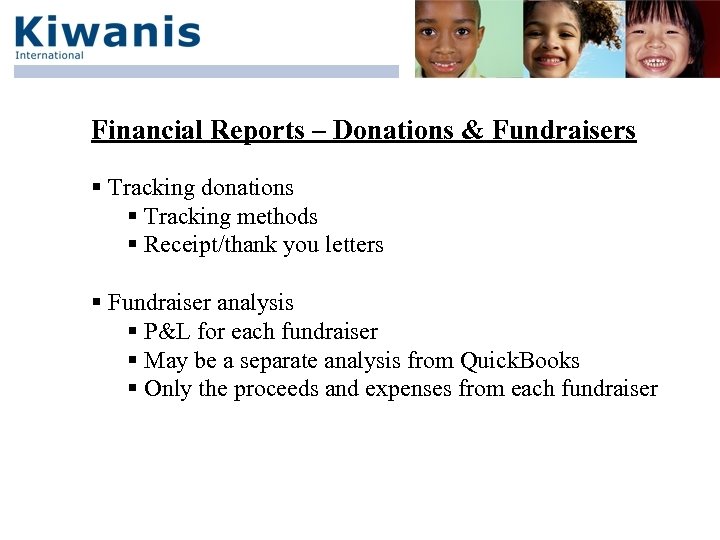 Kiwanis
International

Financial Reports – Donations & Fundraisers

▪ Tracking donations
▪ Tracking methods
▪ Receipt/thank you letters

▪ Fundraiser analysis
▪ P&L for each fundraiser
▪ May be a separate analysis from QuickBooks
▪ Only the proceeds and expenses from each fundraiser